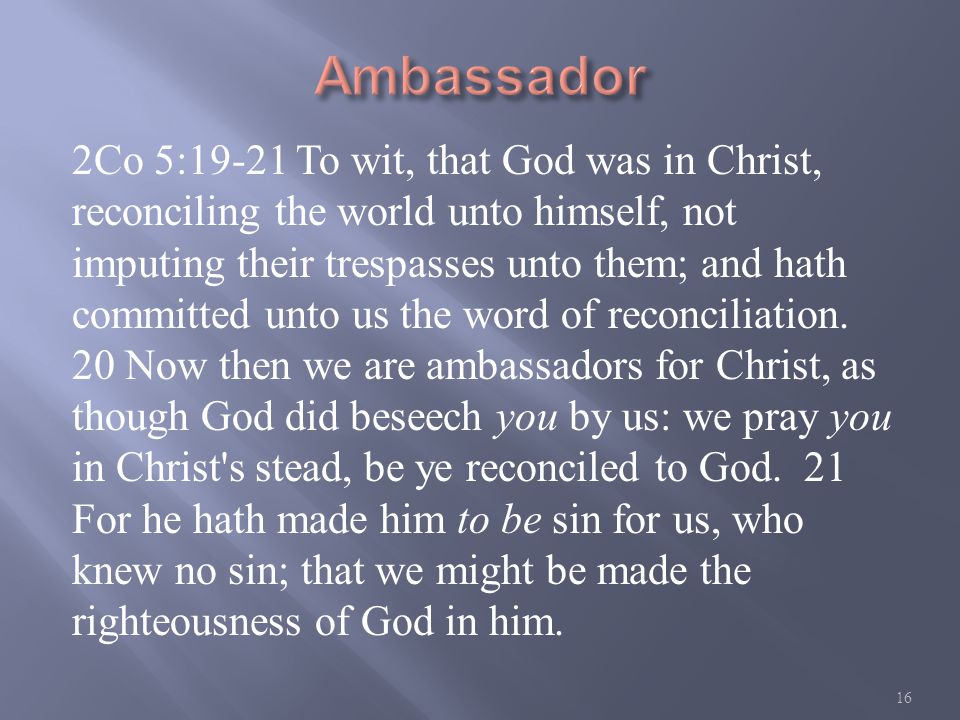 Ambassador

2Co 5:19-21 To wit, that God was in Christ, reconciling the world unto himself, not imputing their trespasses unto them; and hath committed unto us the word of reconciliation. 20 Now then we are ambassadors for Christ, as though God did beseech you by us: we pray you in Christ's stead, be ye reconciled to God. 21 For he hath made him to be sin for us, who knew no sin; that we might be made the righteousness of God in him.

16